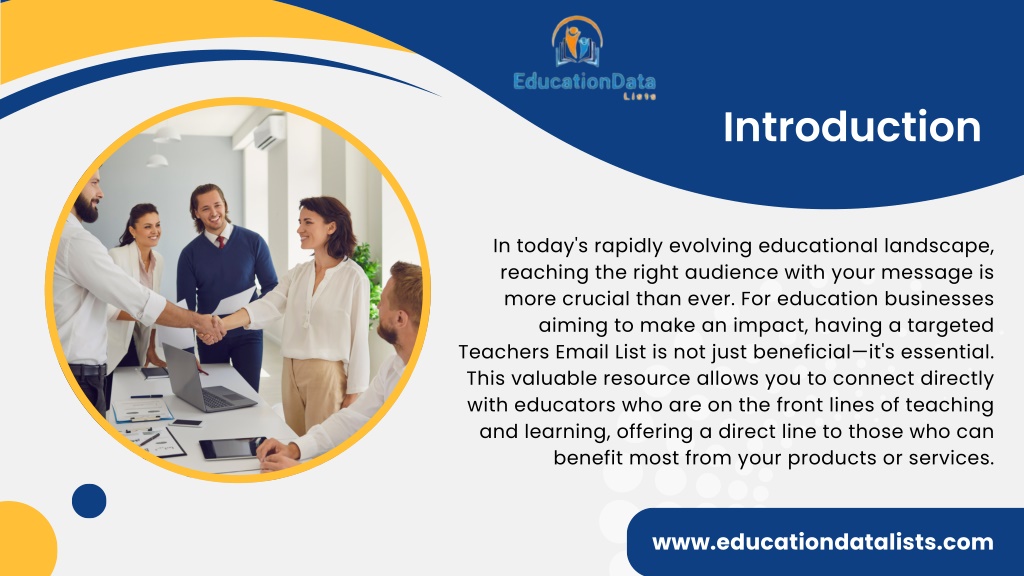 EducationData
Lists

Introduction

In today's rapidly evolving educational landscape, reaching the right audience with your message is more crucial than ever. For education businesses aiming to make an impact, having a targeted Teachers Email List is not just beneficial—it's essential. This valuable resource allows you to connect directly with educators who are on the front lines of teaching and learning, offering a direct line to those who can benefit most from your products or services.

www.educationdatalists.com